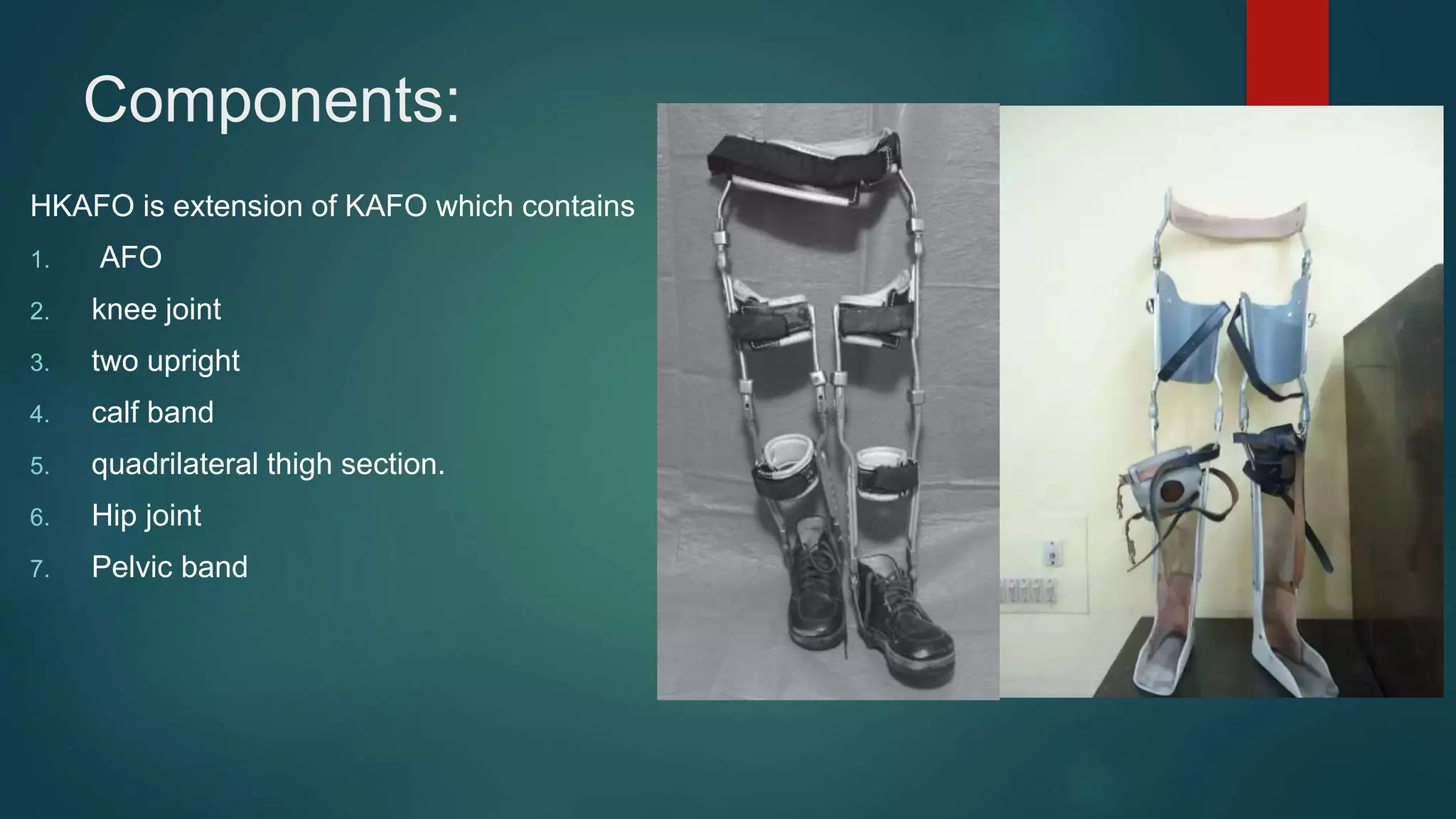 Components:

HKAFO is extension of KAFO which contains

1. AFO
2. knee joint
3. two upright
4. calf band
5. quadrilateral thigh section.
6. Hip joint
7. Pelvic band